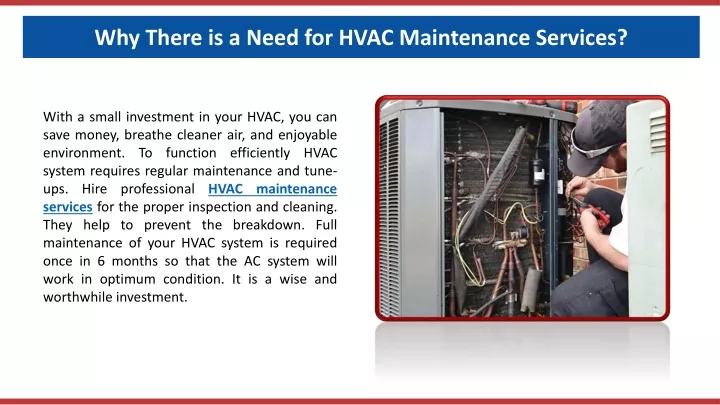 Why There is a Need for HVAC Maintenance Services?

With a small investment in your HVAC, you can save money, breathe cleaner air, and enjoyable environment. To function efficiently HVAC system requires regular maintenance and tune-ups. Hire professional HVAC maintenance services for the proper inspection and cleaning. They help to prevent the breakdown. Full maintenance of your HVAC system is required once in 6 months so that the AC system will work in optimum condition. It is a wise and worthwhile investment.